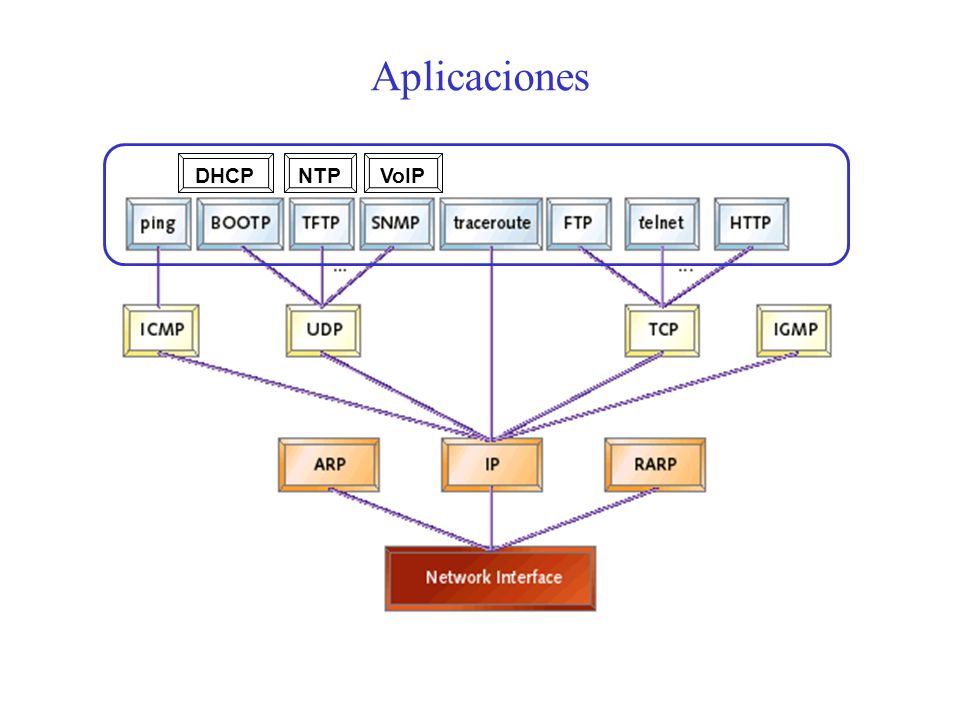 Aplicaciones

DHCP NTP VoIP

ping BOOTP TFTP SNMP traceroute FTP telnet HTTP

...

...

ICMP UDP TCP IGMP

ARP IP RARP

Network Interface